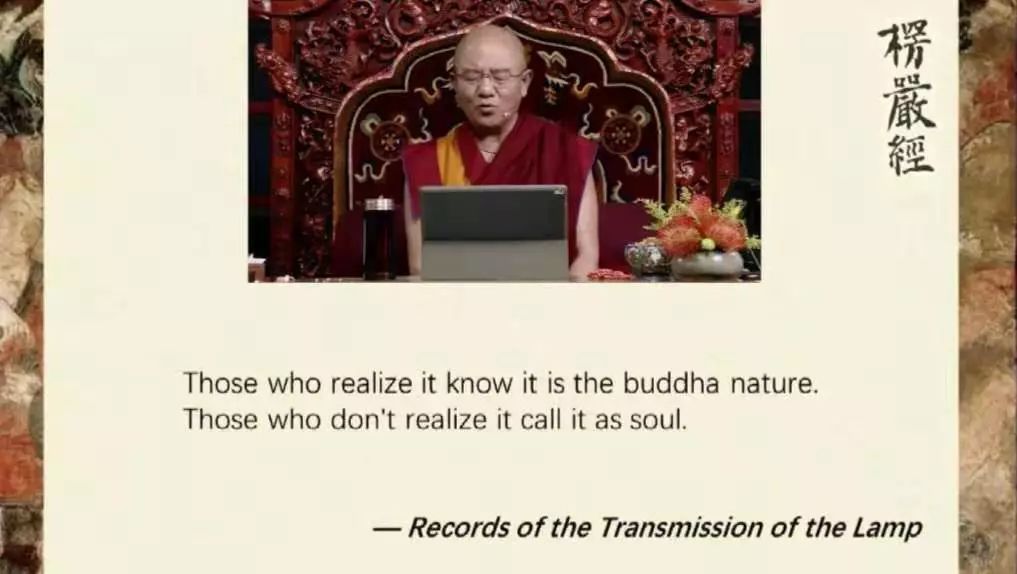 楞嚴經

Those who realize it know it is the buddha nature.
Those who don't realize it call it as soul.

— Records of the Transmission of the Lamp